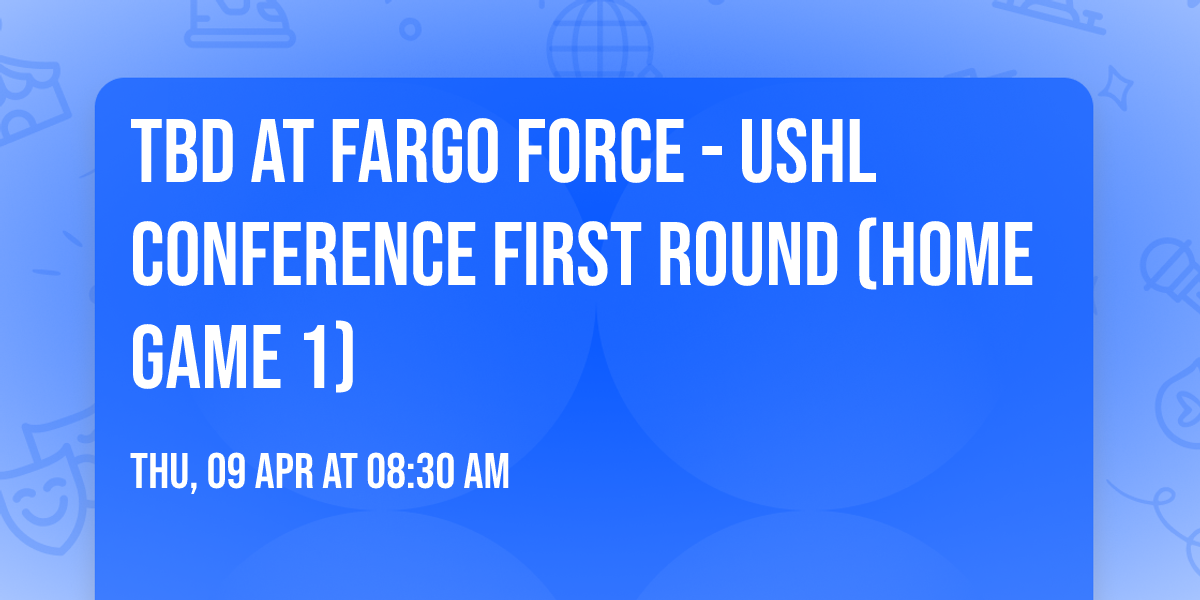 TBD AT FARGO FORCE - USHL CONFERENCE FIRST ROUND (HOME GAME 1)

THU, 09 APR AT 08:30 AM